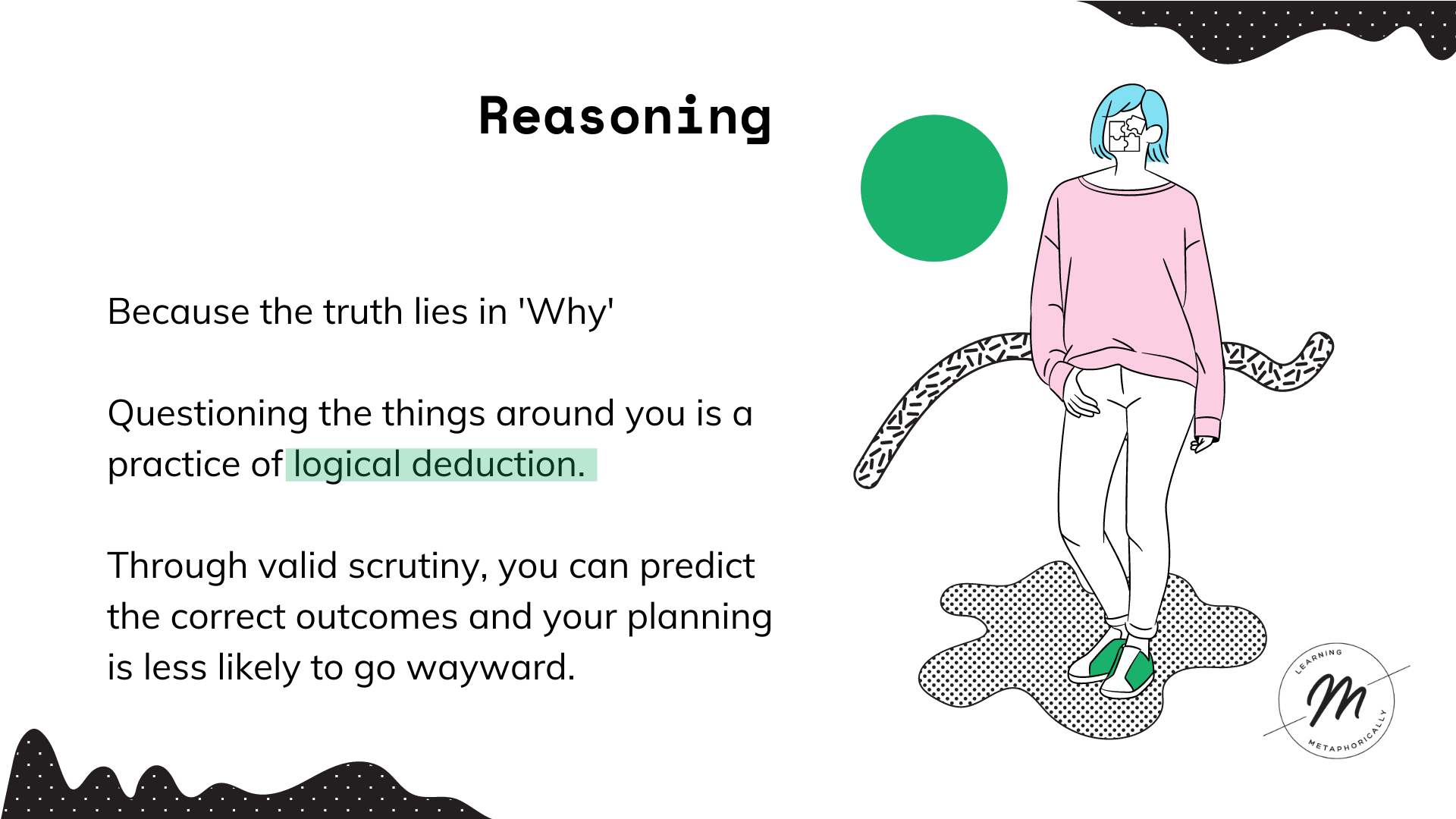 Reasoning

Because the truth lies in 'Why'

Questioning the things around you is a practice of logical deduction.

Through valid scrutiny, you can predict the correct outcomes and your planning is less likely to go wayward.

LEARNING
M
METAPHORICALLY